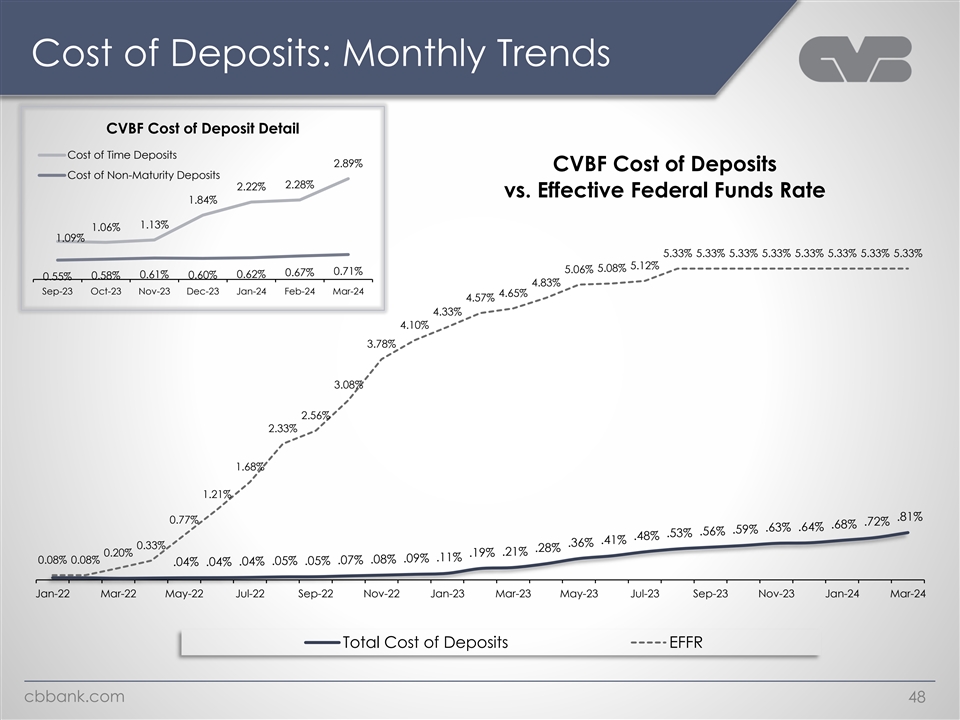 Cost of Deposits: Monthly Trends

CVBF Cost of Deposit Detail

Cost of Time Deposits

Cost of Non-Maturity Deposits

1.09% 1.06% 1.13% 1.84% 2.22% 2.28% 2.89%

0.55% 0.58% 0.61% 0.60% 0.62% 0.67% 0.71%

Sep-23 Oct-23 Nov-23 Dec-23 Jan-24 Feb-24 Mar-24

CVBF Cost of Deposits vs. Effective Federal Funds Rate

0.08% 0.08% 0.20% 0.33% 0.77% 1.21% 1.68% 2.33% 2.56% 3.08% 3.78% 4.10% 4.33% 4.57% 4.65% 4.83% 5.06% 5.08% 5.12% 5.33% 5.33% 5.33% 5.33% 5.33% 5.33% 5.33% 5.33%

.04% .04% .04% .05% .05% .07% .08% .09% .11% .19% .21% .28% .36% .41% .48% .53% .56% .59% .63% .64% .68% .72% .81%

Jan-22 Mar-22 May-22 Jul-22 Sep-22 Nov-22 Jan-23 Mar-23 May-23 Jul-23 Sep-23 Nov-23 Jan-24 Mar-24

Total Cost of Deposits

EFFR

cbbank.com

48